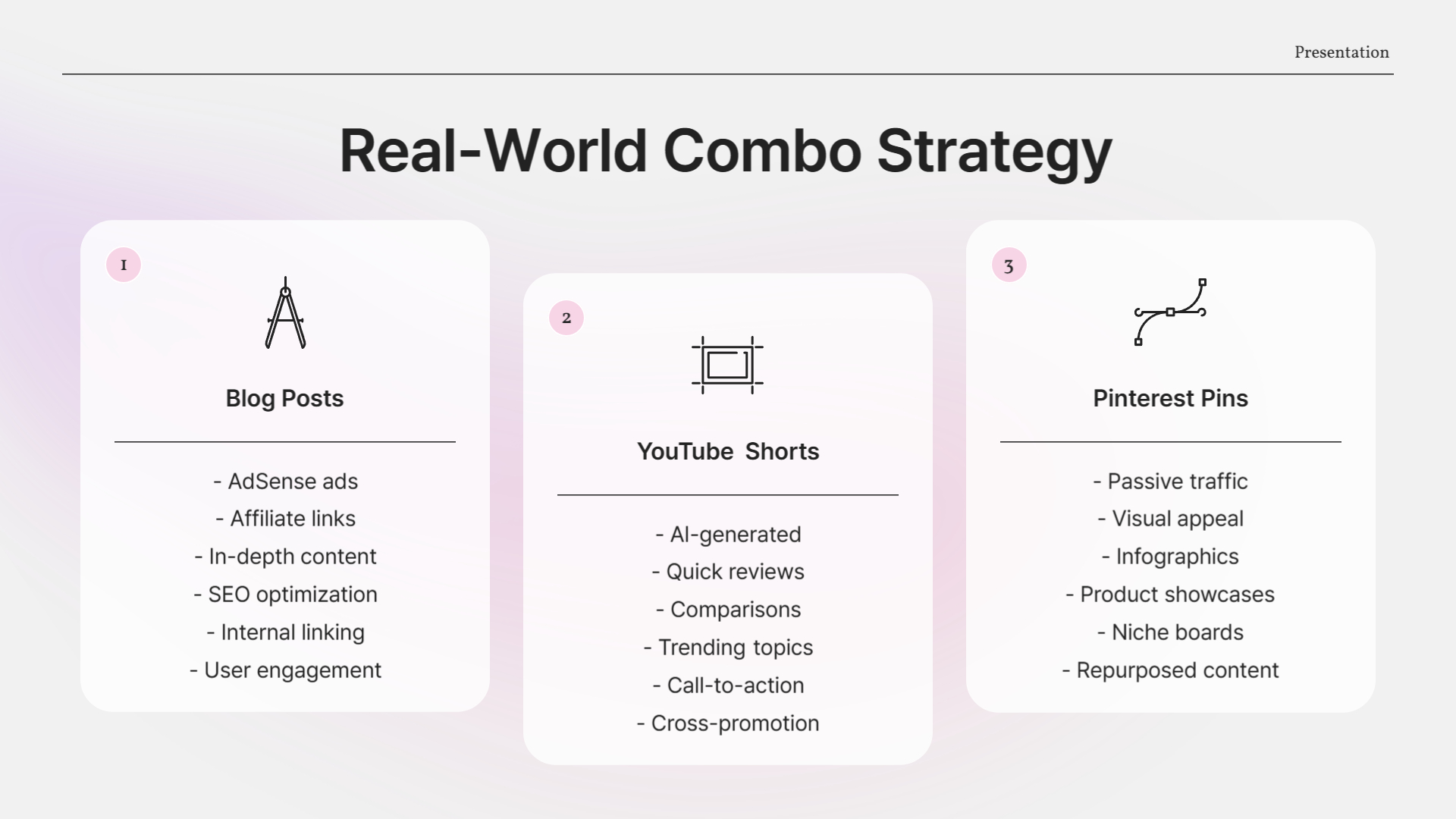 Presentation

Real-World Combo Strategy

1

Blog Posts

- AdSense ads
- Affiliate links
- In-depth content
- SEO optimization
- Internal linking
- User engagement

2

YouTube Shorts

- AI-generated
- Quick reviews
- Comparisons
- Trending topics
- Call-to-action
- Cross-promotion

3

Pinterest Pins

- Passive traffic
- Visual appeal
- Infographics
- Product showcases
- Niche boards
- Repurposed content